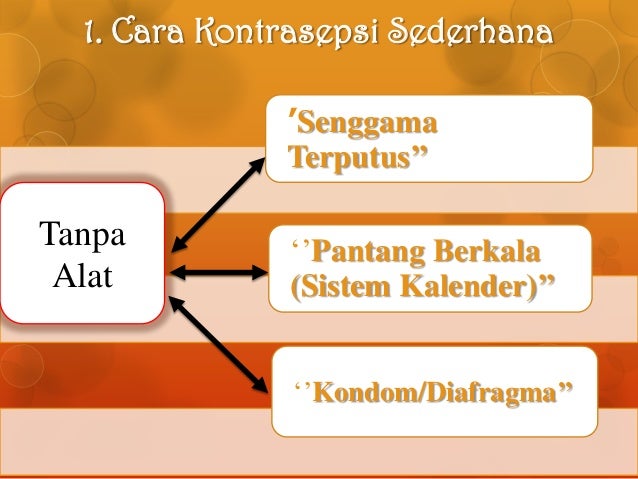 1. Cara Kontrasepsi Sederhana

Tanpa Alat

’Senggama Terputus”

‘’Pantang Berkala (Sistem Kalender)”

‘’Kondom/Diafragma”